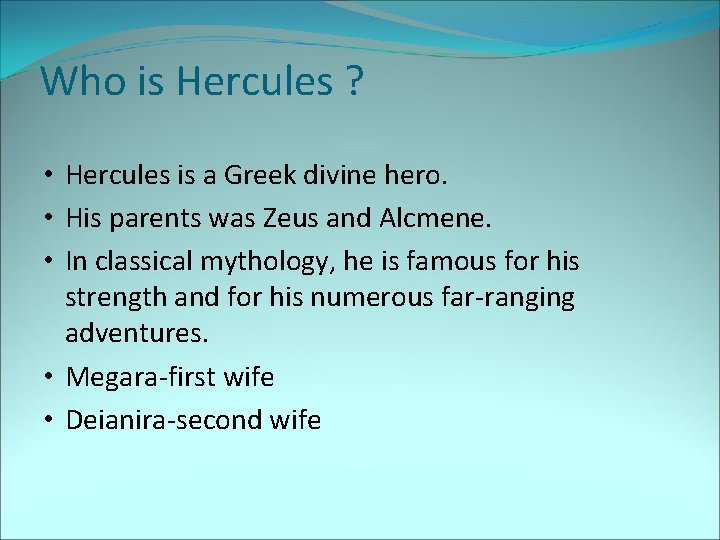 Who is Hercules ?

• Hercules is a Greek divine hero.
• His parents was Zeus and Alcmene.
• In classical mythology, he is famous for his strength and for his numerous far-ranging adventures.
• Megara-first wife
• Deianira-second wife